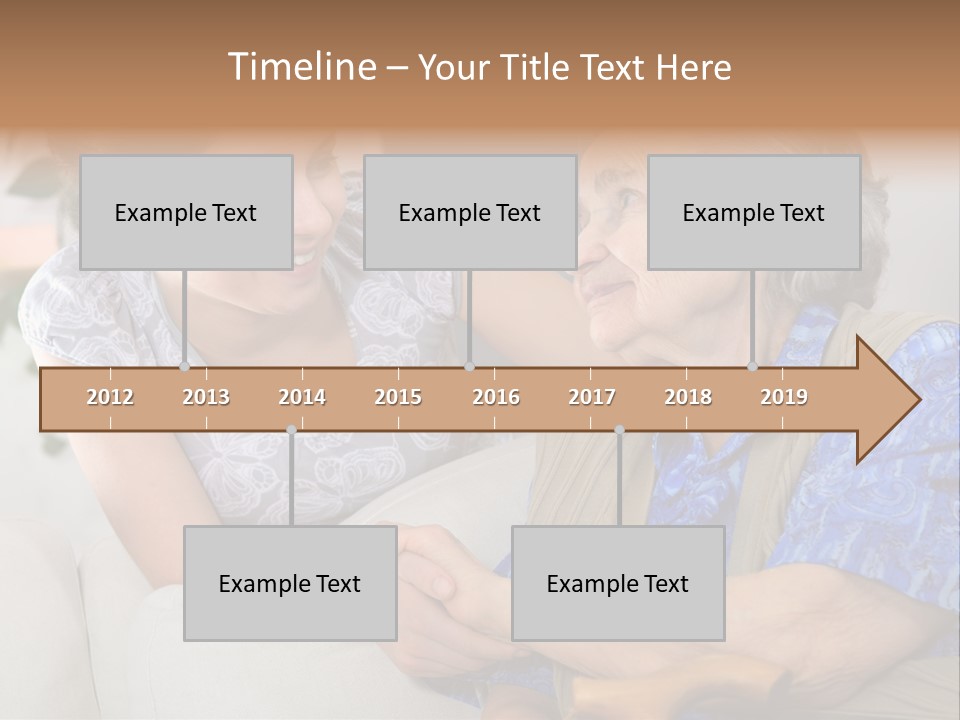 Timeline – Your Title Text Here

Example Text

Example Text

Example Text

2012 2013 2014 2015 2016 2017 2018 2019

Example Text

Example Text